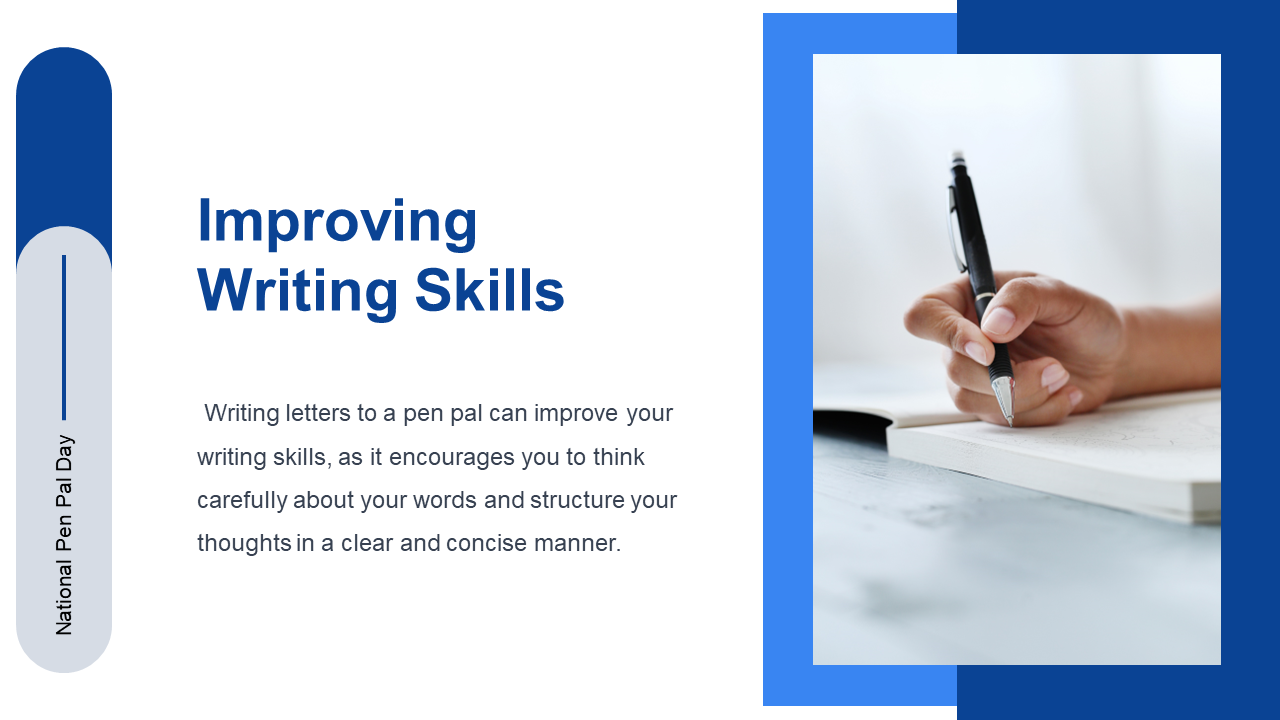 National Pen Pal Day

Improving Writing Skills

Writing letters to a pen pal can improve your writing skills, as it encourages you to think carefully about your words and structure your thoughts in a clear and concise manner.